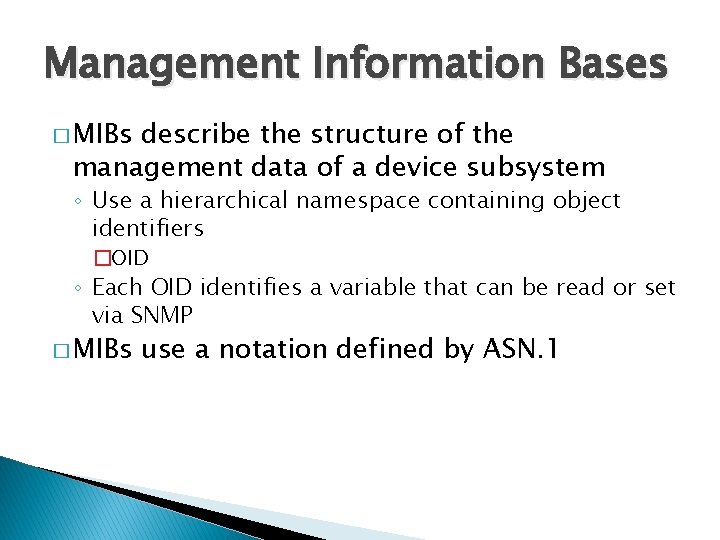 Management Information Bases

□ MIBs describe the structure of the management data of a device subsystem
◦ Use a hierarchical namespace containing object identifiers
□ OID
◦ Each OID identifies a variable that can be read or set via SNMP

□ MIBs use a notation defined by ASN.1